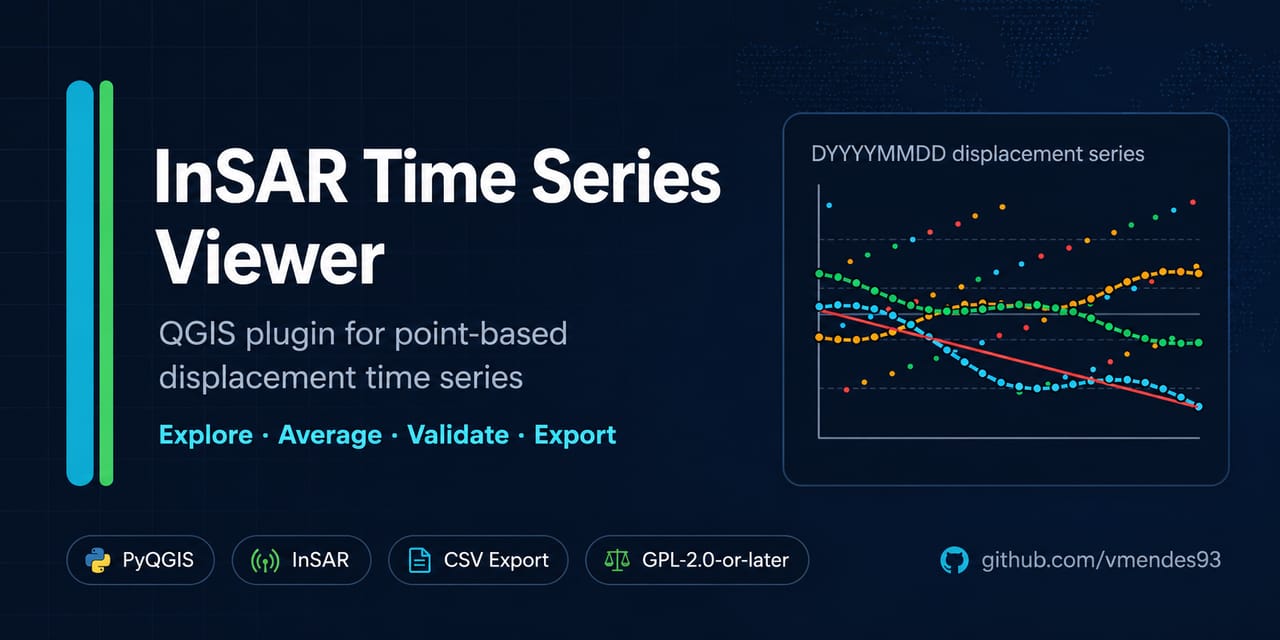 InSAR Time Series Viewer

QGIS plugin for point-based displacement time series

Explore · Average · Validate · Export

DYYYYMMDD displacement series

PyQGIS

InSAR

CSV Export

GPL-2.0-or-later

github.com/vmendes93